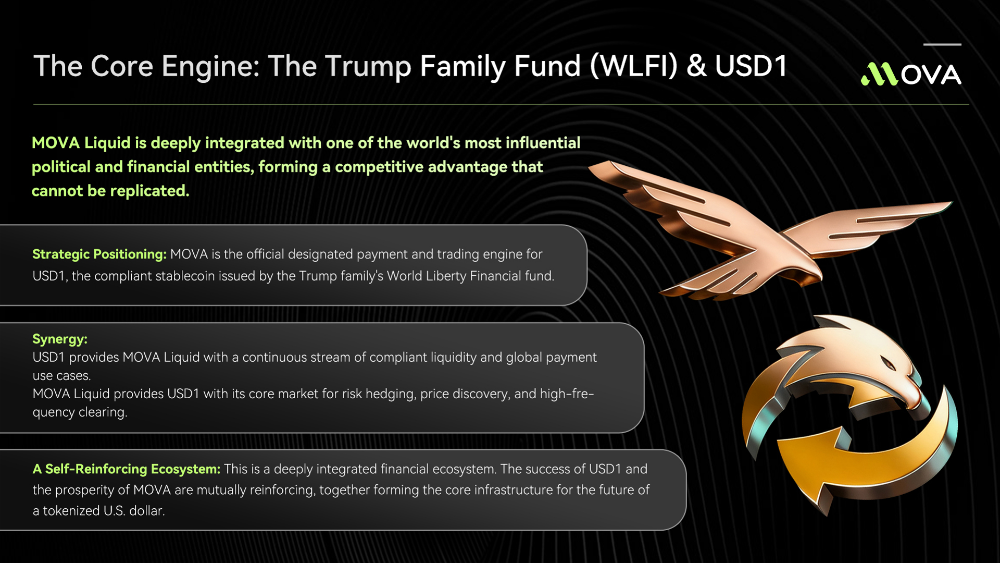 The Core Engine: The Trump Family Fund (WLFI) & USD1

MOVA

MOVA Liquid is deeply integrated with one of the world's most influential political and financial entities, forming a competitive advantage that cannot be replicated.

Strategic Positioning: MOVA is the official designated payment and trading engine for USD1, the compliant stablecoin issued by the Trump family's World Liberty Financial fund.

Synergy:
USD1 provides MOVA Liquid with a continuous stream of compliant liquidity and global payment use cases.
MOVA Liquid provides USD1 with its core market for risk hedging, price discovery, and high-frequency clearing.

A Self-Reinforcing Ecosystem: This is a deeply integrated financial ecosystem. The success of USD1 and the prosperity of MOVA are mutually reinforcing, together forming the core infrastructure for the future of a tokenized U.S. dollar.